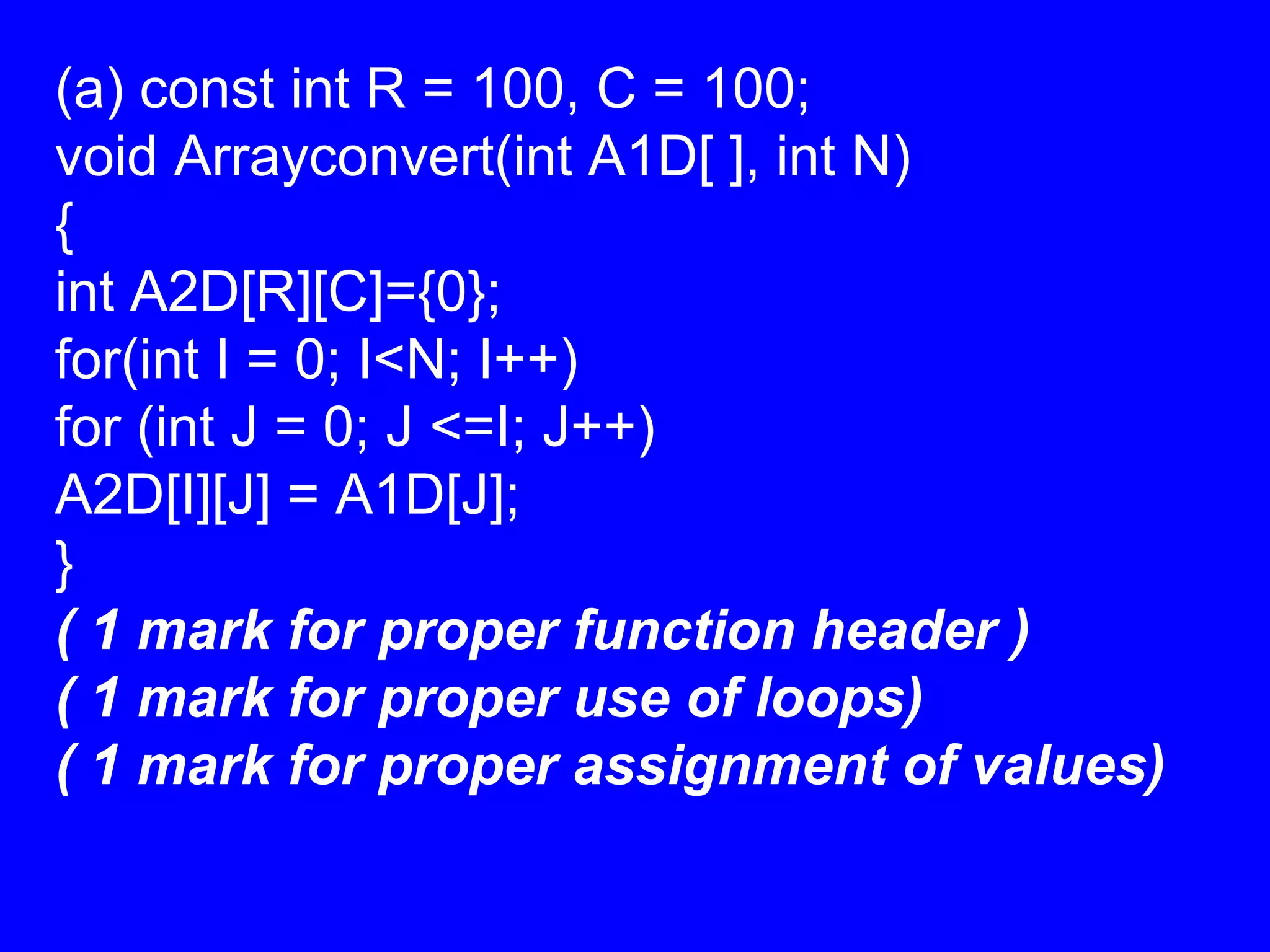 (a) const int R = 100, C = 100;
void Arrayconvert(int A1D[ ], int N)
{
int A2D[R][C]={0};
for(int I = 0; I<N; I++)
for (int J = 0; J <=I; J++)
A2D[I][J] = A1D[J];
}
( 1 mark for proper function header )
( 1 mark for proper use of loops)
( 1 mark for proper assignment of values)